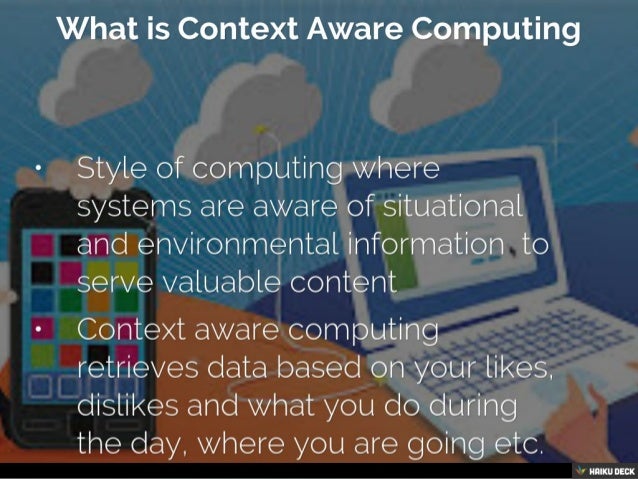 What is Context Aware Computing

• Style of computing where systems are aware of situational and environmental information, to serve valuable content

• Context aware computing retrieves data based on your likes, dislikes and what you do during the day, where you are going etc.

HAIKU DECK